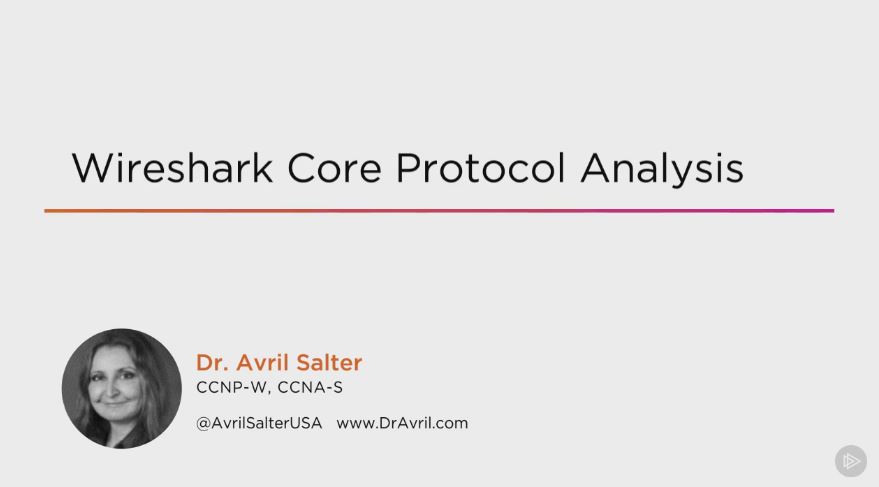 Wireshark Core Protocol Analysis

Dr. Avril Salter
CCNP-W, CCNA-S

@AvrilSalterUSA www.DrAvril.com